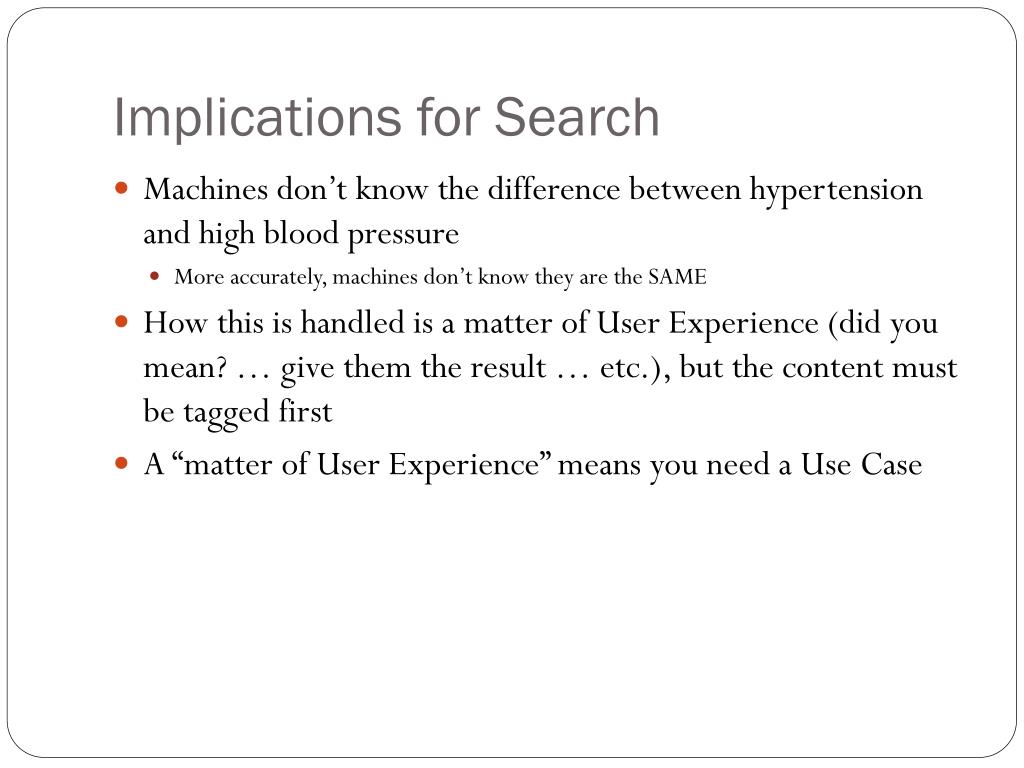 Implications for Search

- Machines don’t know the difference between hypertension and high blood pressure
  - More accurately, machines don’t know they are the SAME
- How this is handled is a matter of User Experience (did you mean? … give them the result … etc.), but the content must be tagged first
- A “matter of User Experience” means you need a Use Case